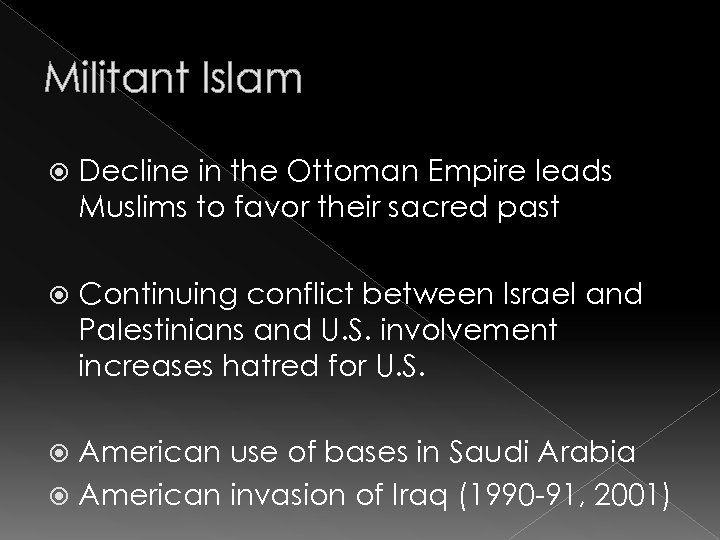 Militant Islam

Decline in the Ottoman Empire leads Muslims to favor their sacred past

Continuing conflict between Israel and Palestinians and U.S. involvement increases hatred for U.S.

American use of bases in Saudi Arabia

American invasion of Iraq (1990-91, 2001)